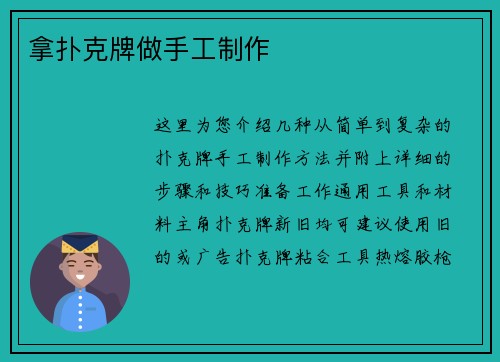 拿扑克牌做手工制作

这里为您介绍几种从简单到复杂的扑克牌手工制作方法并附上详细的步骤和技巧准备工作通用工具和材料主角扑克牌新旧均可建议使用旧的或广告扑克牌粘合工具热熔胶枪